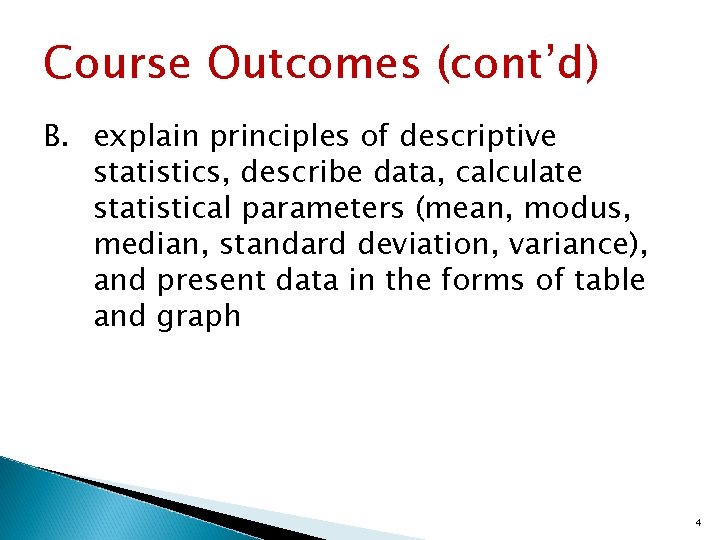 Course Outcomes (cont’d)

B. explain principles of descriptive statistics, describe data, calculate statistical parameters (mean, modus, median, standard deviation, variance), and present data in the forms of table and graph

4